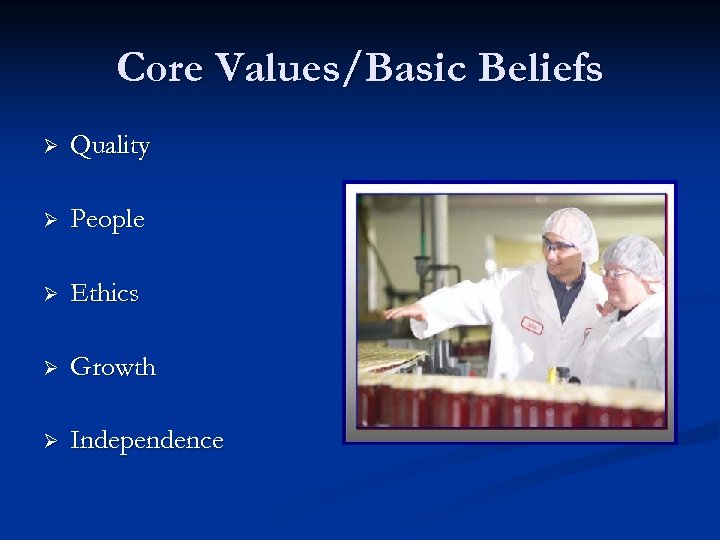 Core Values/Basic Beliefs

➢ Quality

➢ People

➢ Ethics

➢ Growth

➢ Independence